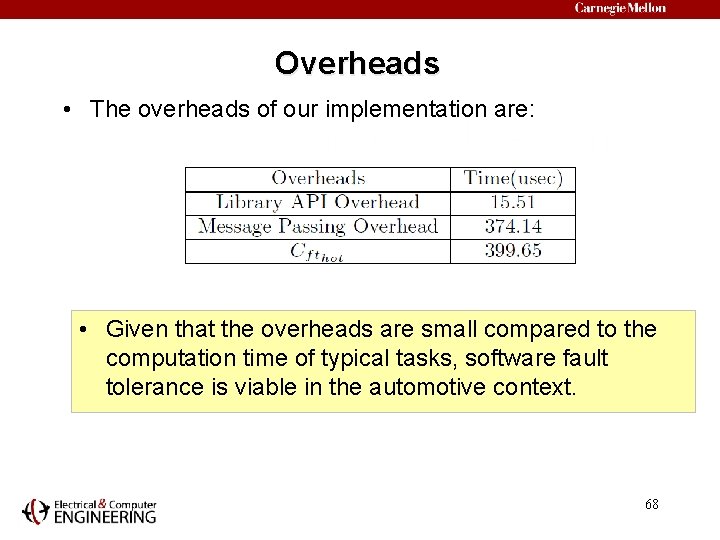 Carnegie Mellon

Overheads

• The overheads of our implementation are:

| Overheads | Time(usec) |
|---|---|
| Library API Overhead | 15.51 |
| Message Passing Overhead | 374.14 |
| $C_{ft_{hot}}$ | 399.65 |

• Given that the overheads are small compared to the computation time of typical tasks, software fault tolerance is viable in the automotive context.

Electrical & Computer ENGINEERING

68